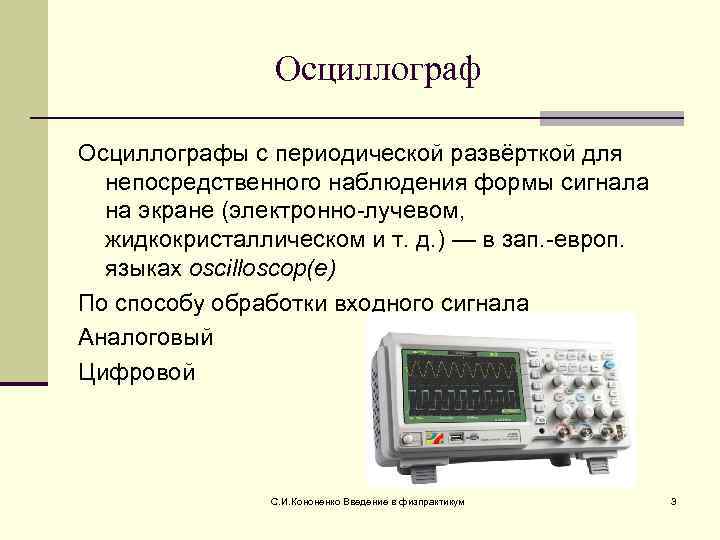 Осциллограф

Осциллографы с периодической развёрткой для непосредственного наблюдения формы сигнала на экране (электронно-лучевом, жидкокристаллическом и т. д.) — в зап.-европ. языках oscilloscop(e)

По способу обработки входного сигнала

Аналоговый

Цифровой

С.И.Кононенко Введение в физпрактикум

3